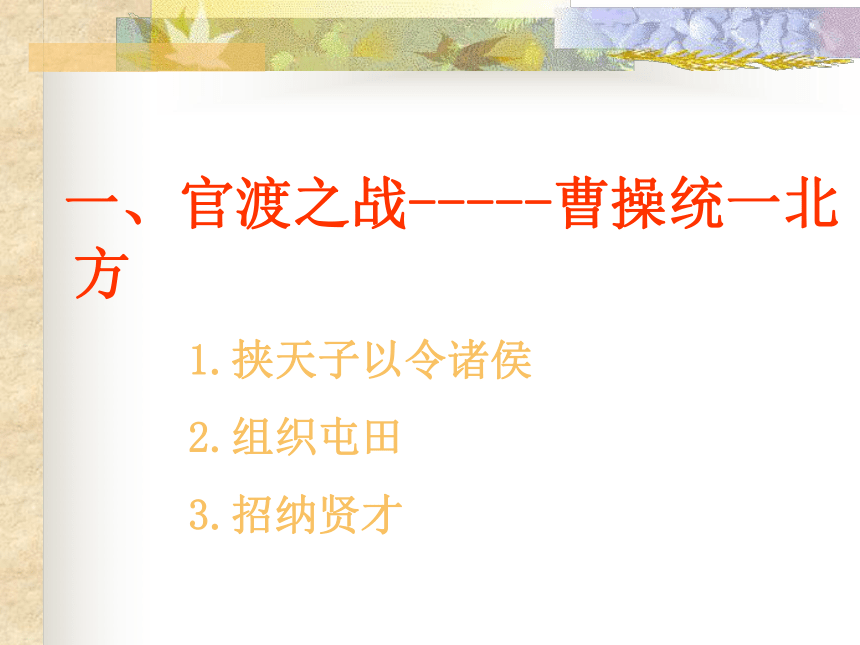 一、官渡之战-----曹操统一北方

1.挟天子以令诸侯

2.组织屯田

3.招纳贤才